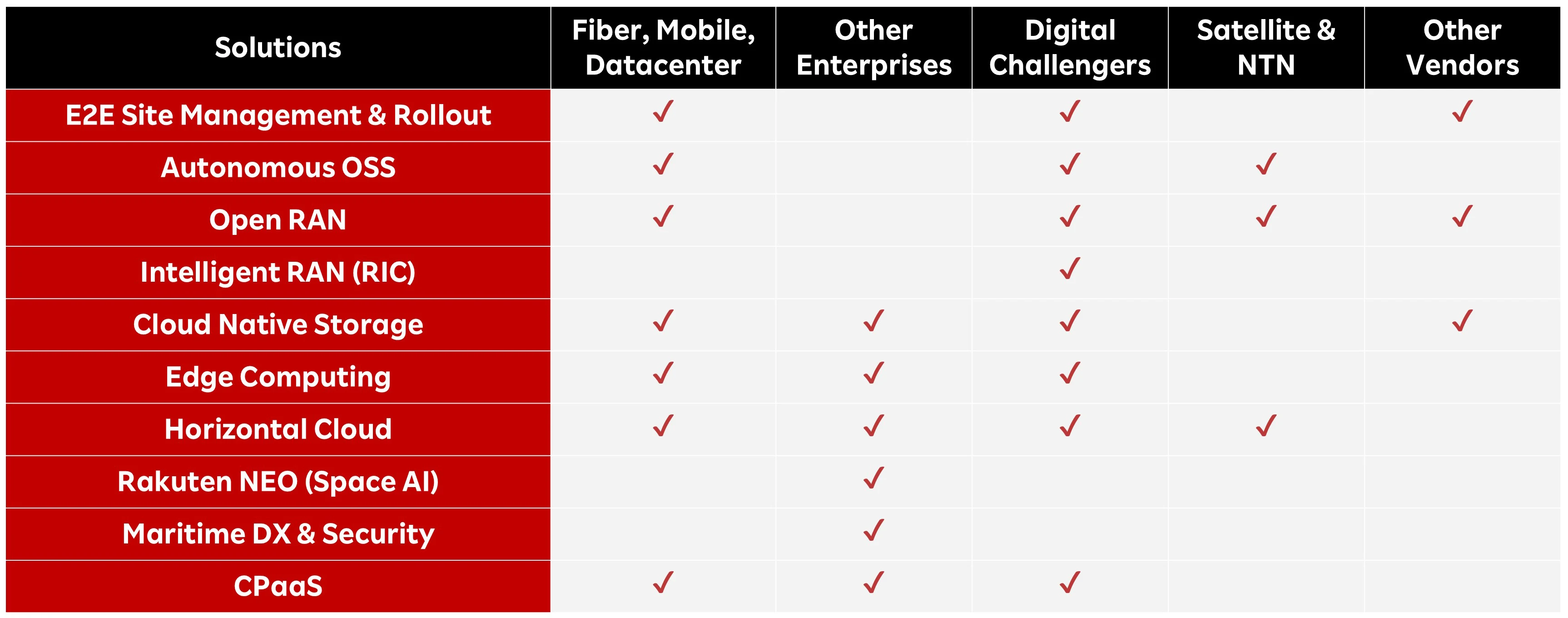 | Solutions | Fiber, Mobile, Datacenter | Other Enterprises | Digital Challengers | Satellite & NTN | Other Vendors |
|---|---|---|---|---|---|
| E2E Site Management & Rollout | ✓ | | ✓ | | ✓ |
| Autonomous OSS | ✓ | | ✓ | ✓ | |
| Open RAN | ✓ | | ✓ | ✓ | ✓ |
| Intelligent RAN (RIC) | | | ✓ | | |
| Cloud Native Storage | ✓ | ✓ | ✓ | | ✓ |
| Edge Computing | ✓ | ✓ | ✓ | | |
| Horizontal Cloud | ✓ | ✓ | ✓ | ✓ | |
| Rakuten NEO (Space AI) | | ✓ | | | |
| Maritime DX & Security | | ✓ | | | |
| CPaaS | ✓ | ✓ | ✓ | | |